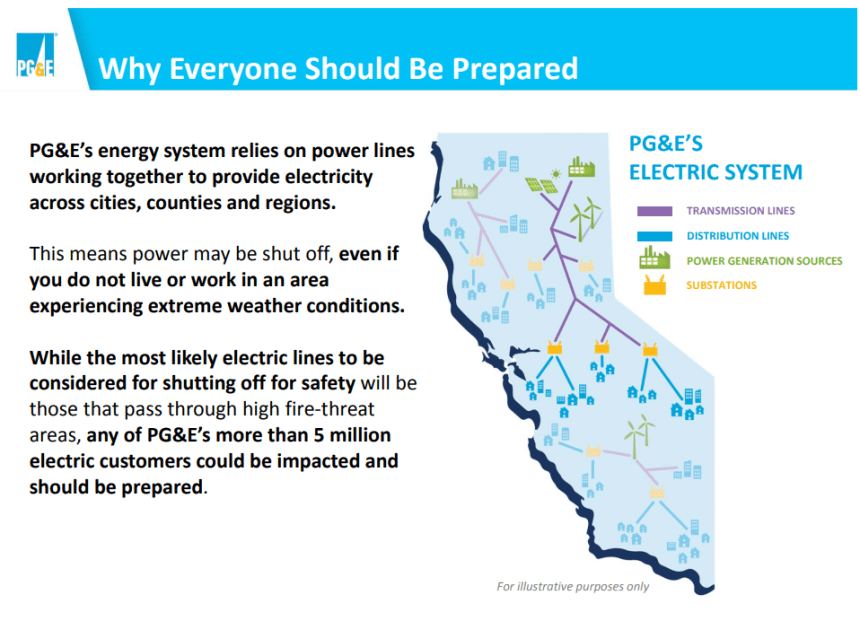 PG&E

Why Everyone Should Be Prepared

PG&E's energy system relies on power lines working together to provide electricity across cities, counties and regions.

This means power may be shut off, even if you do not live or work in an area experiencing extreme weather conditions.

While the most likely electric lines to be considered for shutting off for safety will be those that pass through high fire-threat areas, any of PG&E's more than 5 million electric customers could be impacted and should be prepared.

PG&E'S ELECTRIC SYSTEM

TRANSMISSION LINES

DISTRIBUTION LINES

POWER GENERATION SOURCES

SUBSTATIONS

For illustrative purposes only